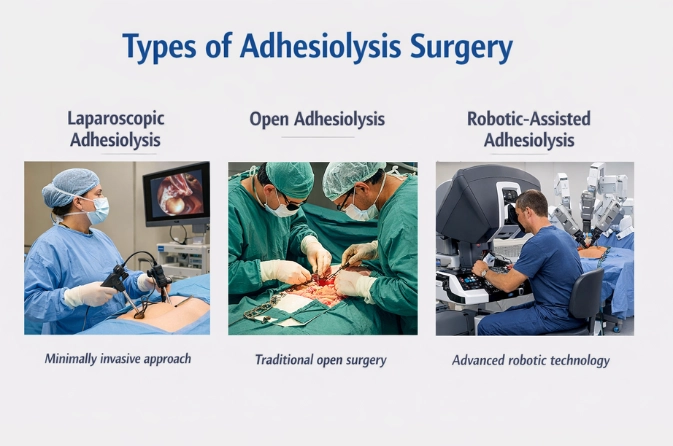 Types of Adhesiolysis Surgery

Laparoscopic Adhesiolysis

Minimally invasive approach

Open Adhesiolysis

Traditional open surgery

Robotic-Assisted Adhesiolysis

Advanced robotic technology